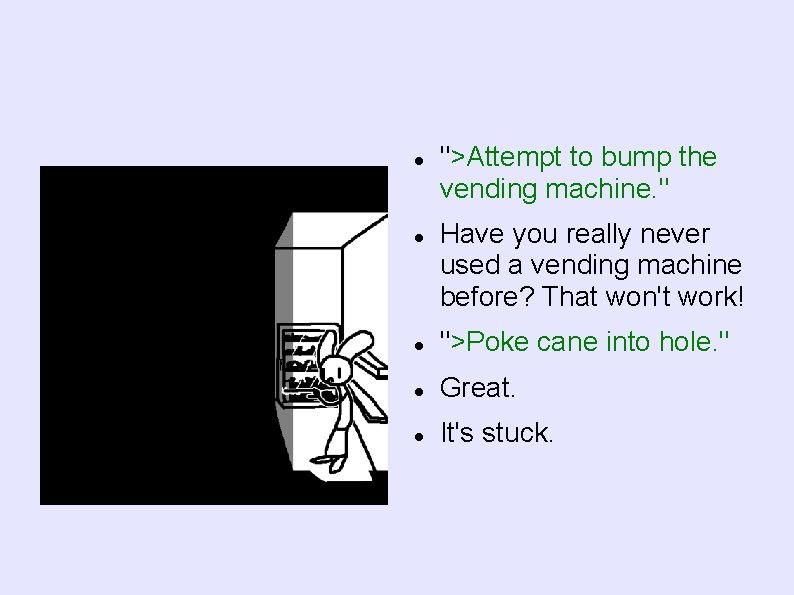 - ">Attempt to bump the vending machine."
- Have you really never used a vending machine before? That won't work!
- ">Poke cane into hole."
- Great.
- It's stuck.